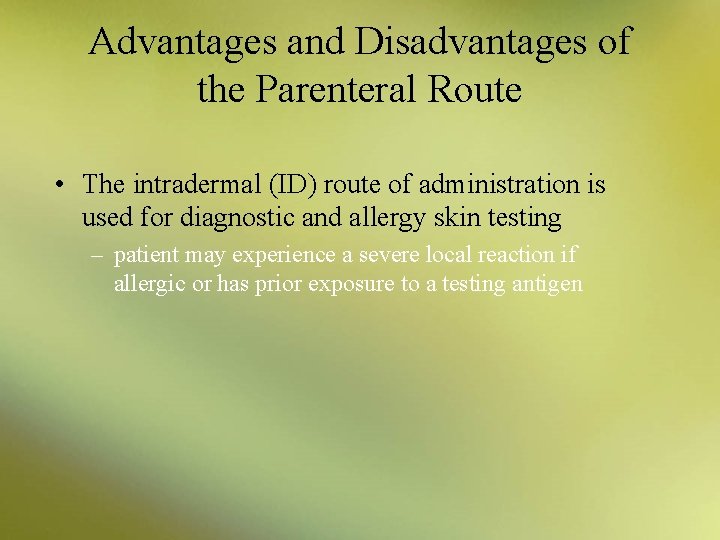 Advantages and Disadvantages of the Parenteral Route

• The intradermal (ID) route of administration is used for diagnostic and allergy skin testing
– patient may experience a severe local reaction if allergic or has prior exposure to a testing antigen